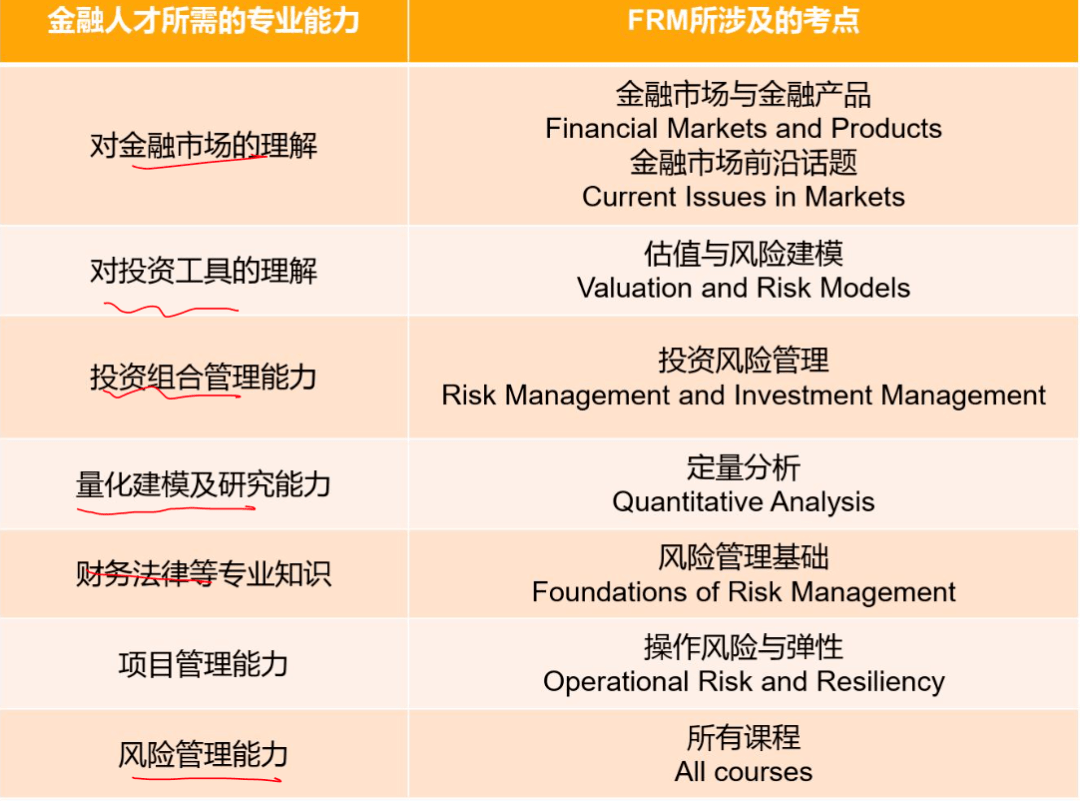 | 金融人才所需的专业能力 | FRM所涉及的考点 |
|---|---|
| 对金融市场的理解 | 金融市场与金融产品 Financial Markets and Products 金融市场前沿话题 Current Issues in Markets |
| 对投资工具的理解 | 估值与风险建模 Valuation and Risk Models |
| 投资组合管理能力 | 投资风险管理 Risk Management and Investment Management |
| 量化建模及研究能力 | 定量分析 Quantitative Analysis |
| 财务法律等专业知识 | 风险管理基础 Foundations of Risk Management |
| 项目管理能力 | 操作风险与弹性 Operational Risk and Resiliency |
| 风险管理能力 | 所有课程 All courses |